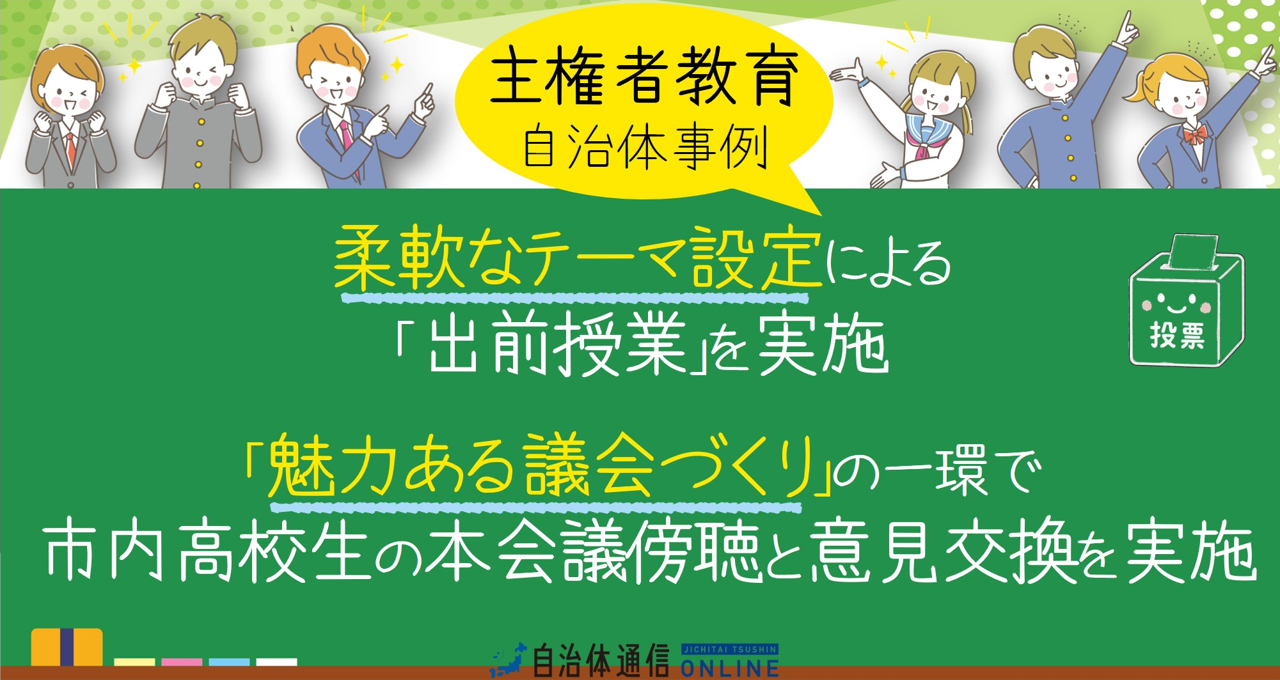 主権者教育
自治体事例

柔軟なテーマ設定による
「出前授業」を実施

投票

「魅力ある議会づくり」の一環で
市内高校生の本会議傍聴と意見交換を実施

自治体通信 JICHITAI TSUSHIN ONLINE